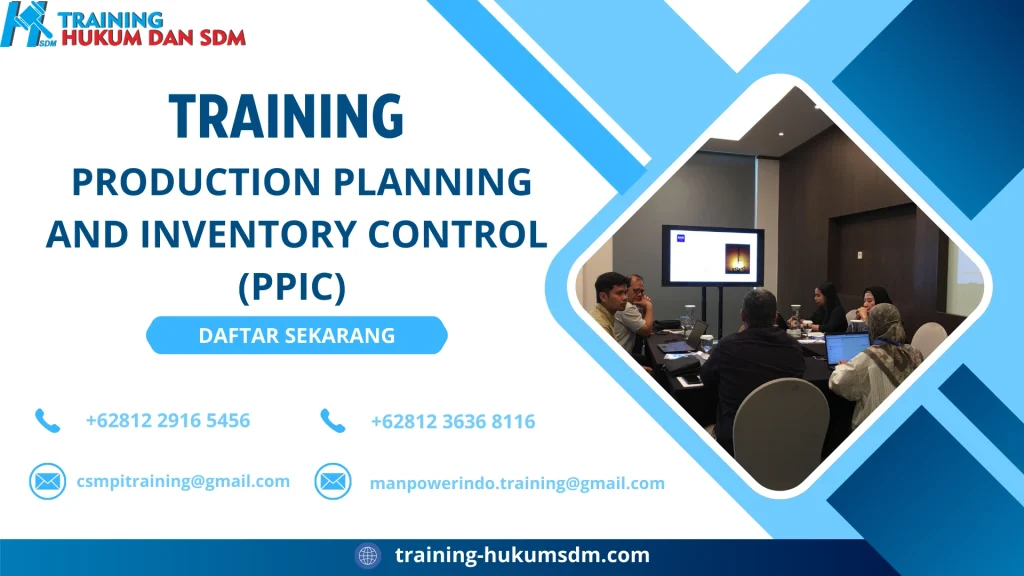 SDM TRAINING HUKUM DAN SDM

TRAINING

PRODUCTION PLANNING AND INVENTORY CONTROL (PPIC)

DAFTAR SEKARANG

+62812 2916 5456

+62812 3636 8116

csmpitraining@gmail.com

manpowerindo.training@gmail.com

training-hukumsdm.com